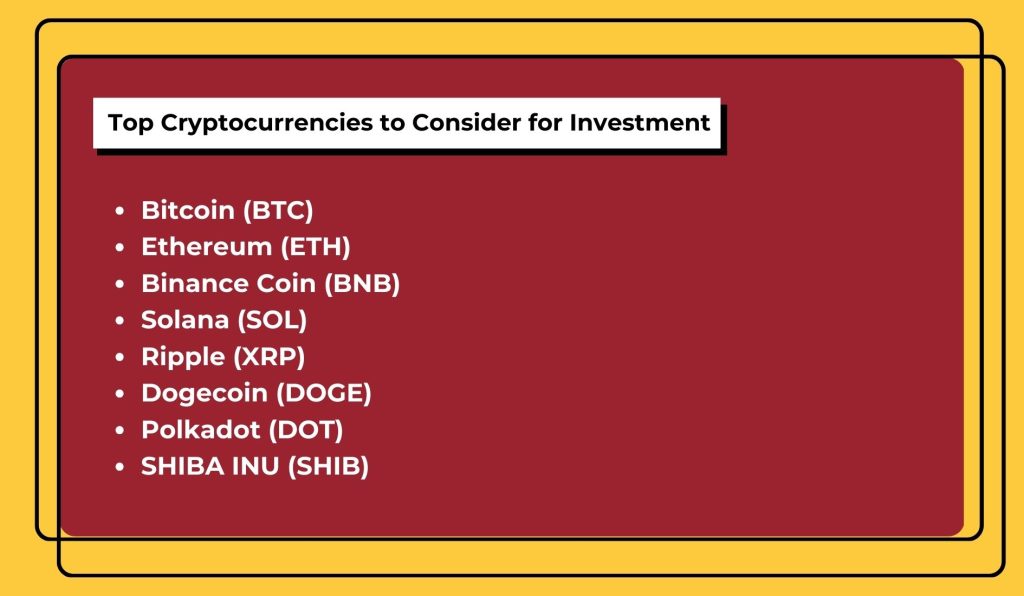 Top Cryptocurrencies to Consider for Investment

- Bitcoin (BTC)
- Ethereum (ETH)
- Binance Coin (BNB)
- Solana (SOL)
- Ripple (XRP)
- Dogecoin (DOGE)
- Polkadot (DOT)
- SHIBA INU (SHIB)